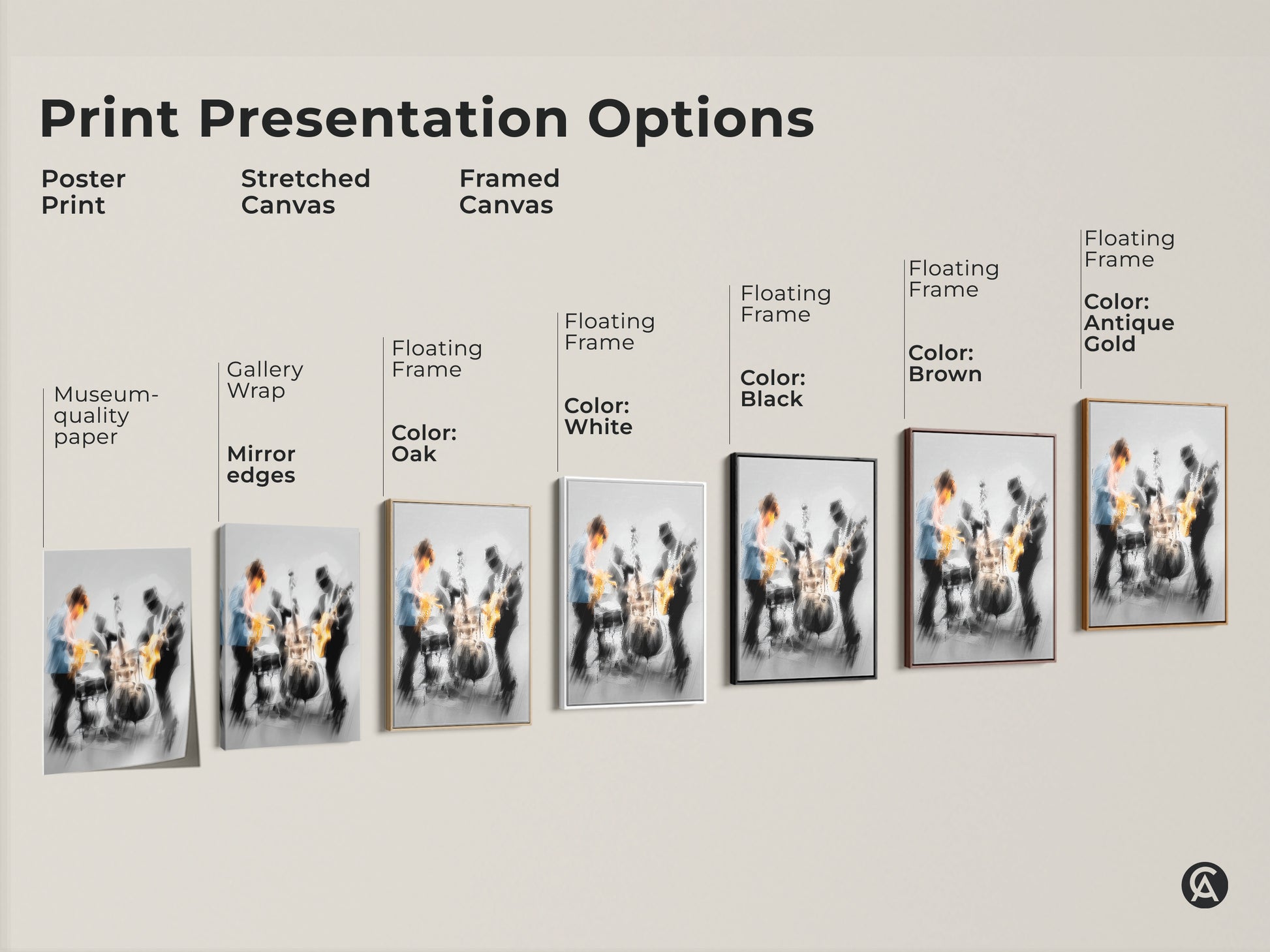 Print Presentation Options

Poster Print

Stretched Canvas

Framed Canvas

Museum-quality paper

Gallery Wrap

Mirror edges

Floating Frame

Color: Oak

Floating Frame

Color: White

Floating Frame

Color: Black

Floating Frame

Color: Brown

Floating Frame

Color: Antique Gold

CA